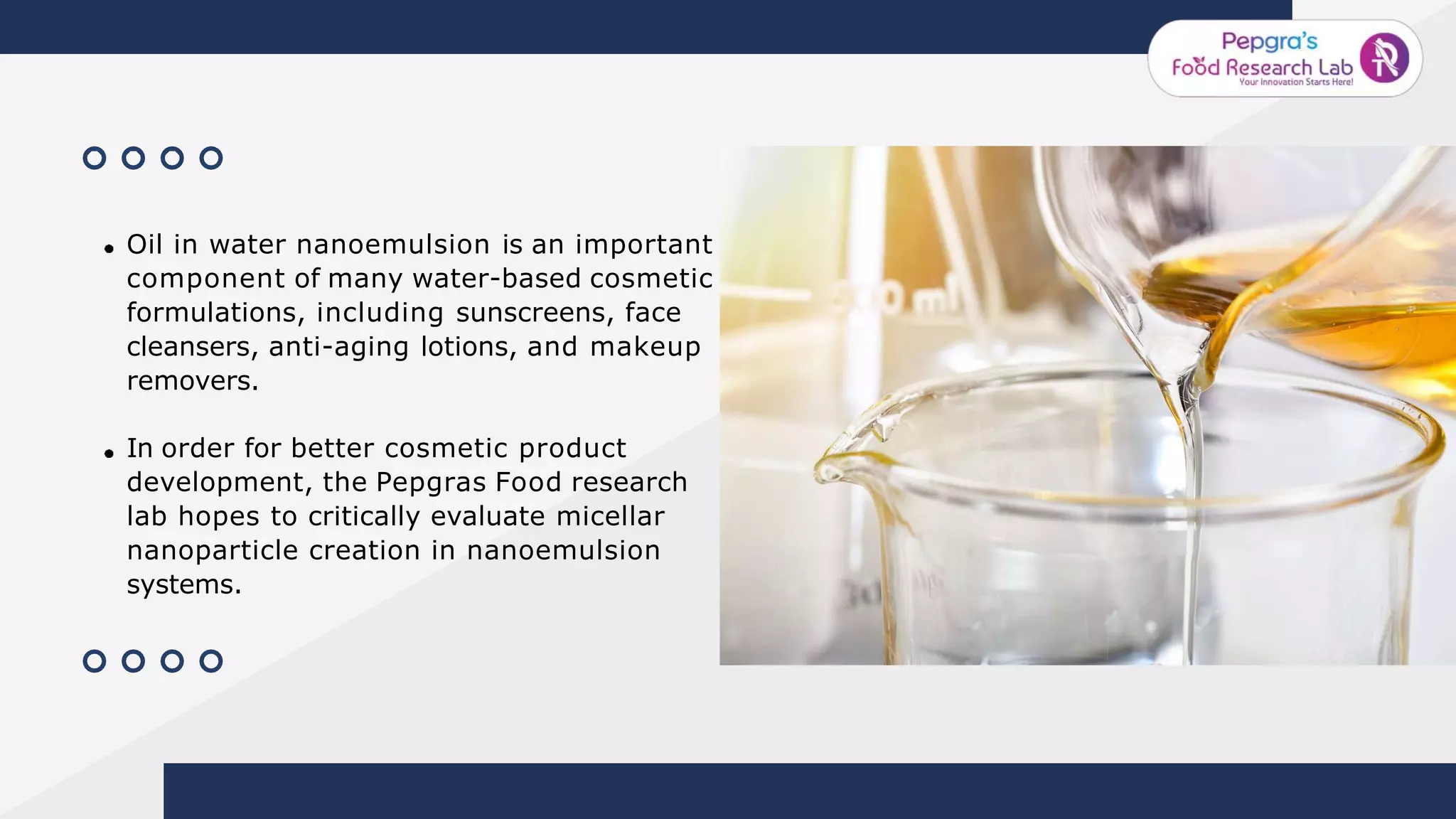 Pepgra's
Food Research Lab
Your Innovation Starts Here!

• Oil in water nanoemulsion is an important component of many water-based cosmetic formulations, including sunscreens, face cleansers, anti-aging lotions, and makeup removers.

• In order for better cosmetic product development, the Pepgras Food research lab hopes to critically evaluate micellar nanoparticle creation in nanoemulsion systems.